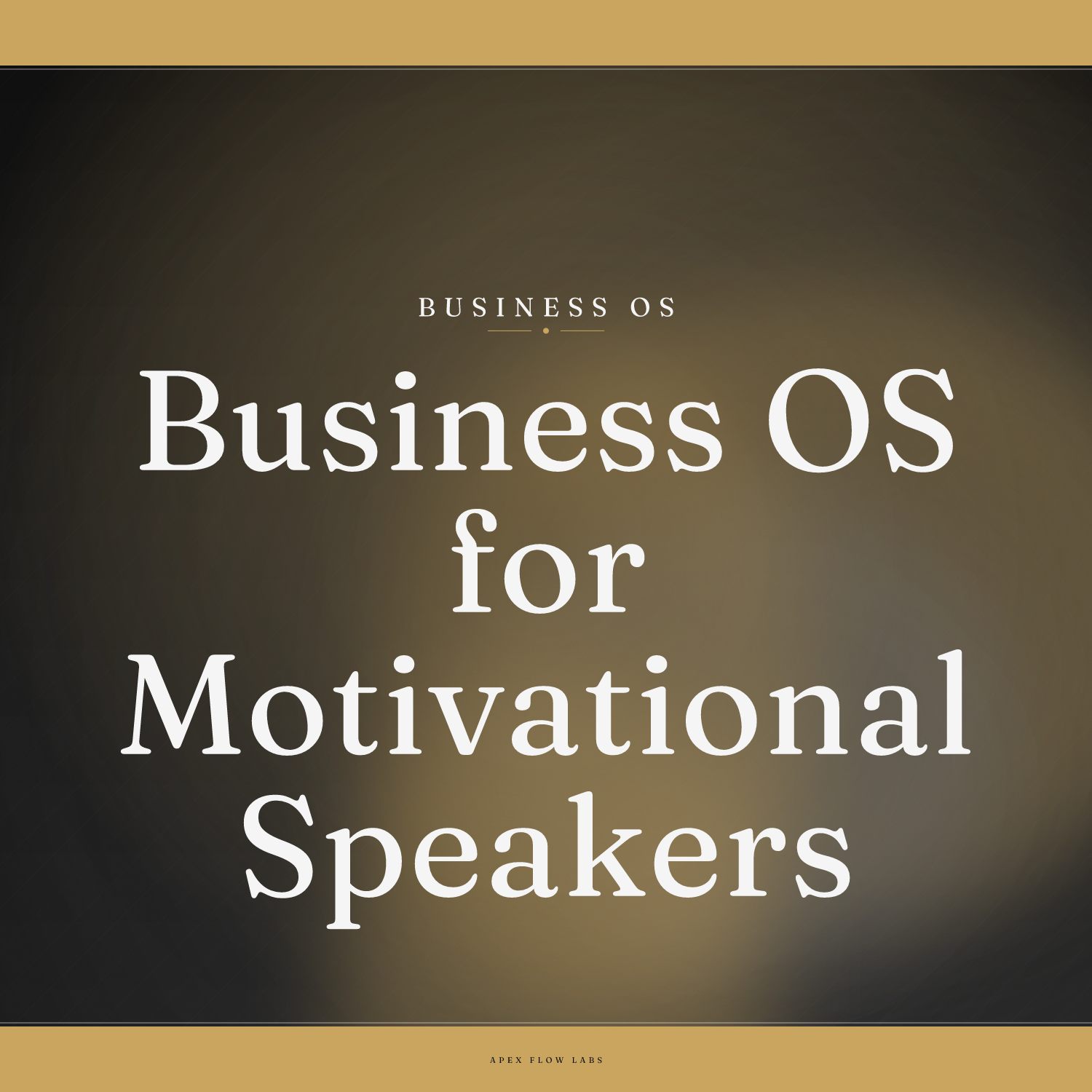 BUSINESS OS

Business OS for Motivational Speakers

APEX FLOW LABS